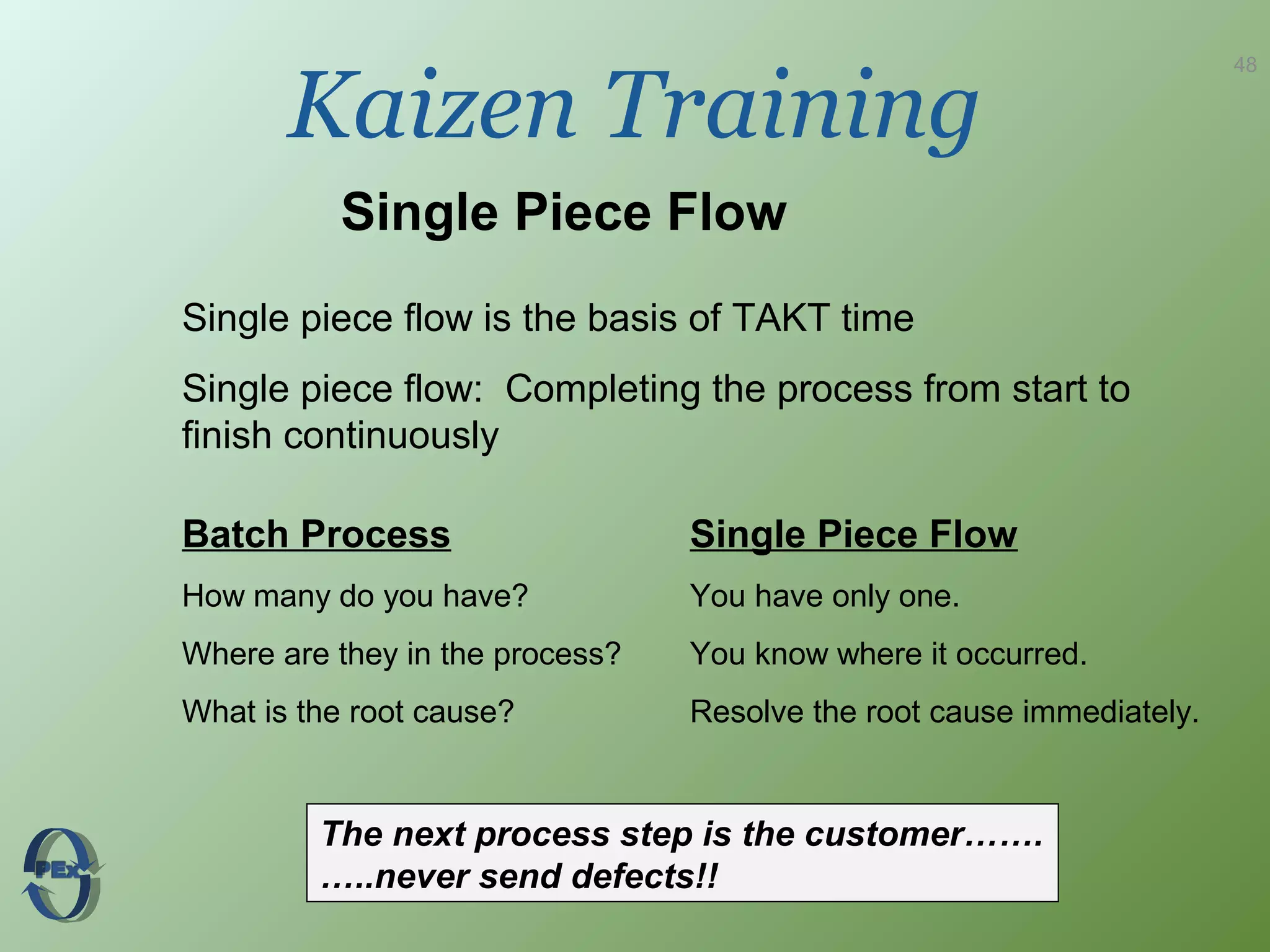 48

Kaizen Training

Single Piece Flow

Single piece flow is the basis of TAKT time

Single piece flow: Completing the process from start to finish continuously

Batch Process

How many do you have?

Where are they in the process?

What is the root cause?

Single Piece Flow

You have only one.

You know where it occurred.

Resolve the root cause immediately.

The next process step is the customer…….
…..never send defects!!

PEx